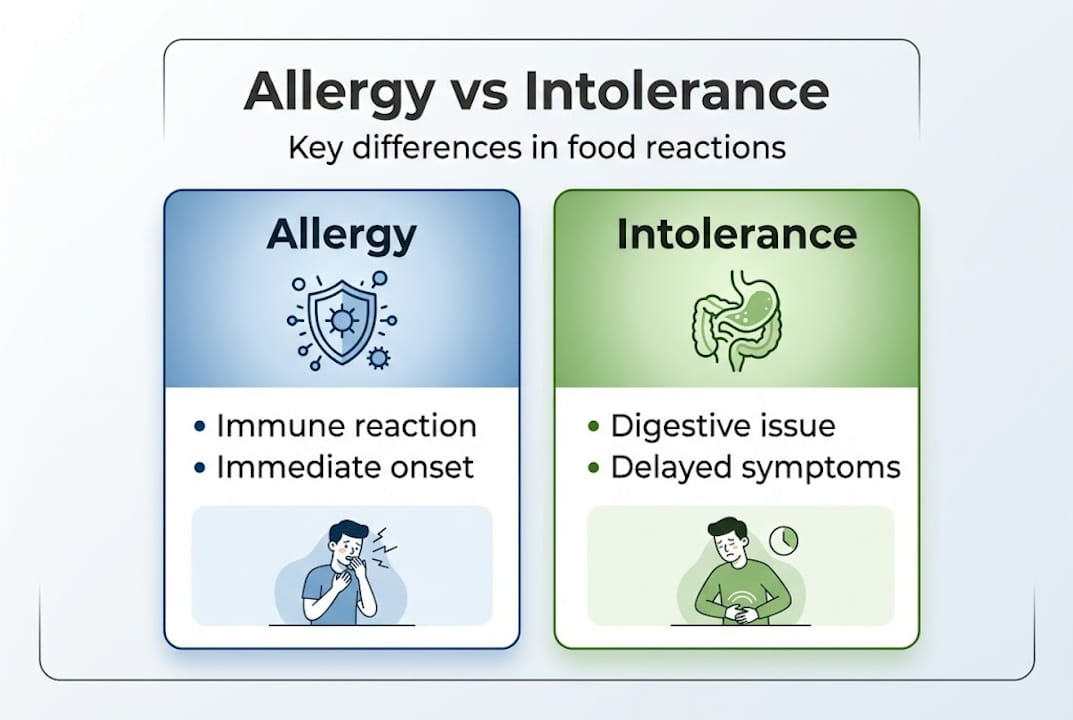 Allergy vs Intolerance

Key differences in food reactions

Allergy

• Immune reaction
• Immediate onset

Intolerance

• Digestive issue
• Delayed symptoms